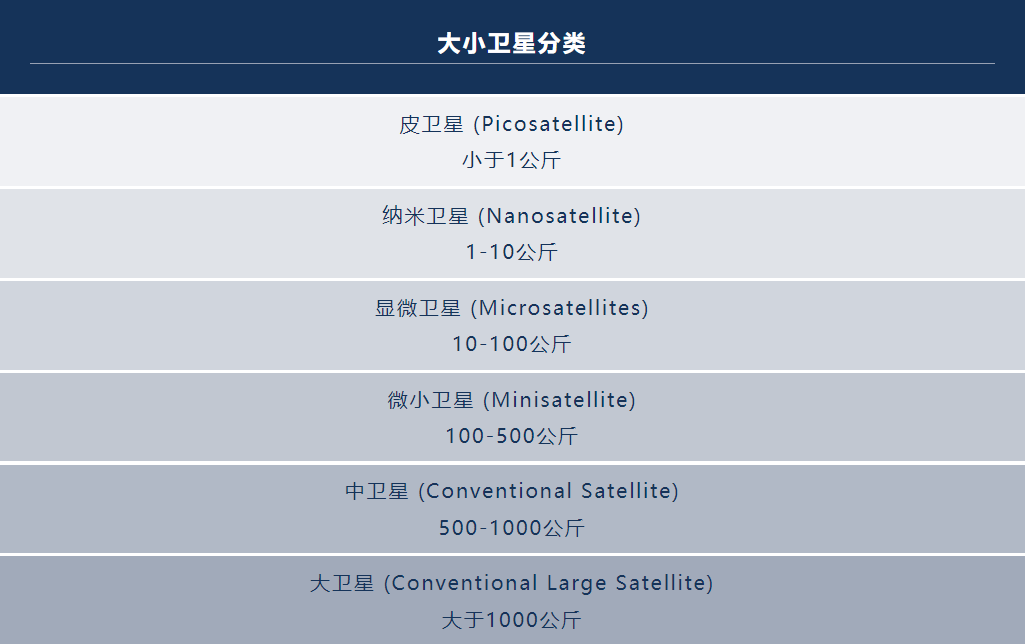 大小卫星分类

皮卫星 (Picosatellite)
小于1公斤

纳米卫星 (Nanosatellite)
1-10公斤

显微卫星 (Microsatellites)
10-100公斤

微小卫星 (Minisatellite)
100-500公斤

中卫星 (Conventional Satellite)
500-1000公斤

大卫星 (Conventional Large Satellite)
大于1000公斤